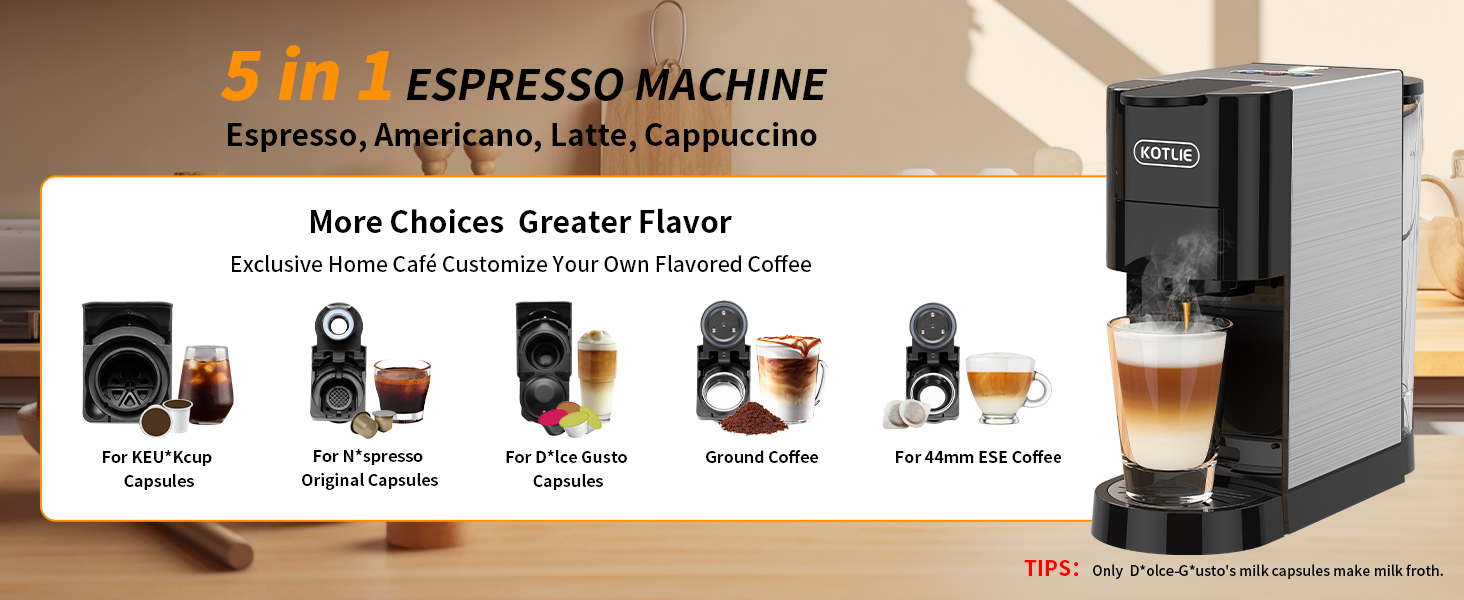 5 in 1 ESPRESSO MACHINE
Espresso, Americano, Latte, Cappuccino

More Choices Greater Flavor
Exclusive Home Café Customize Your Own Flavored Coffee

For KEU*Kcup Capsules

For N*spresso Original Capsules

For D*lce Gusto Capsules

Ground Coffee

For 44mm ESE Coffee

KOTLIE

TIPS: Only D*olce-G*usto's milk capsules make milk froth.